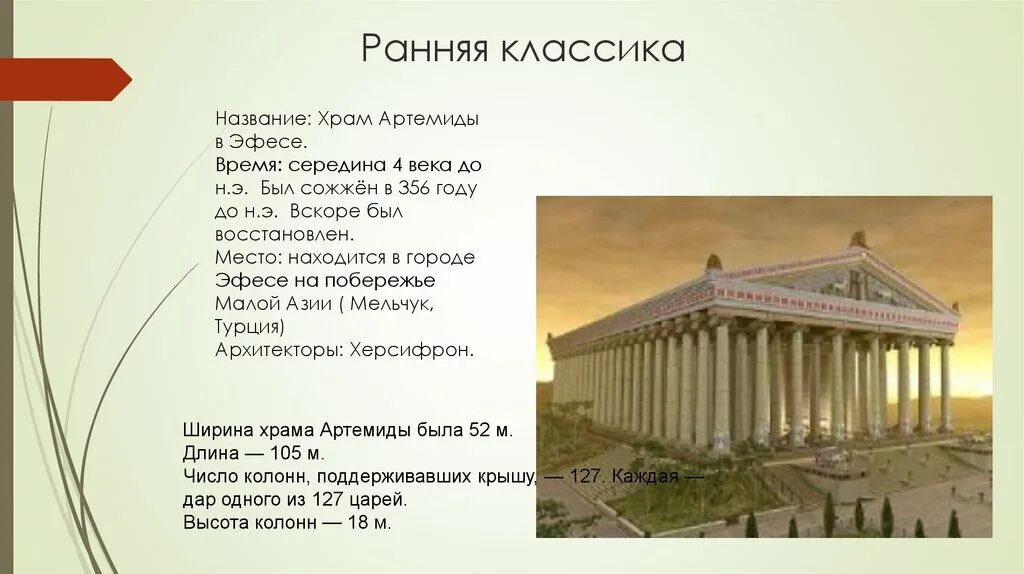 Ранняя классика

Название: Храм Артемиды в Эфесе.
Время: середина 4 века до н.э. Был сожжён в 356 году до н.э. Вскоре был восстановлен.
Место: находится в городе Эфесе на побережье Малой Азии ( Мельчук, Турция)
Архитекторы: Херсифрон.

Ширина храма Артемиды была 52 м.
Длина — 105 м.
Число колонн, поддерживавших крышу, — 127. Каждая — дар одного из 127 царей.
Высота колонн — 18 м.